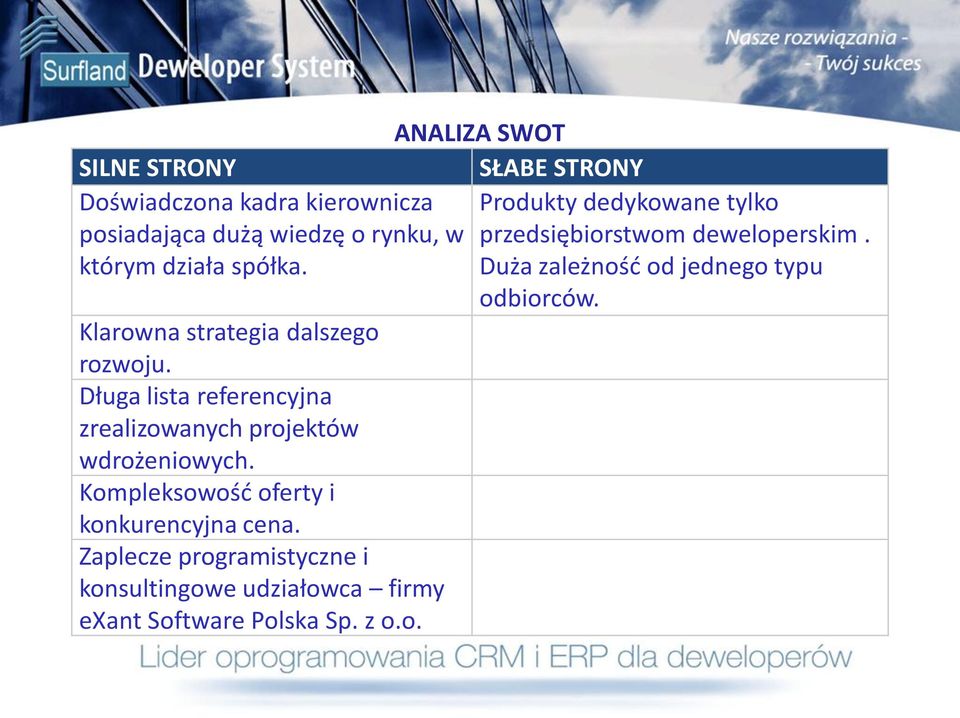 Surfland Deweloper System

Nasze rozwiązania - - Twój sukces

ANALIZA SWOT

| SILNE STRONY | SŁABE STRONY |
|---|---|
| Doświadczona kadra kierownicza posiadająca dużą wiedzę o rynku, w którym działa spółka. | Produkty dedykowane tylko przedsiębiorstwom deweloperskim . Duża zależność od jednego typu odbiorców. |
| Klarowna strategia dalszego rozwoju. | |
| Długa lista referencyjna zrealizowanych projektów wdrożeniowych. | |
| Kompleksowość oferty i konkurencyjna cena. | |
| Zaplecze programistyczne i konsultingowe udziałowca – firmy eXant Software Polska Sp. z o.o. | |

Lider oprogramowania CRM i ERP dla deweloperów